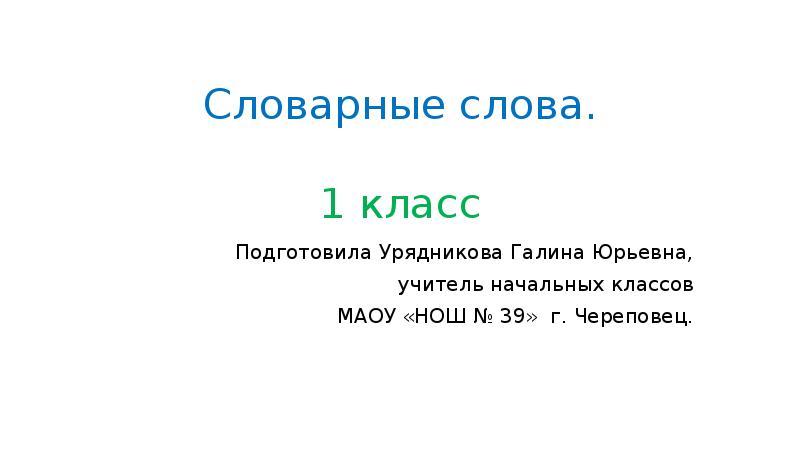 Словарные слова.

1 класс

Подготовила Урядникова Галина Юрьевна,
учитель начальных классов
МАОУ «НОШ № 39» г. Череповец.